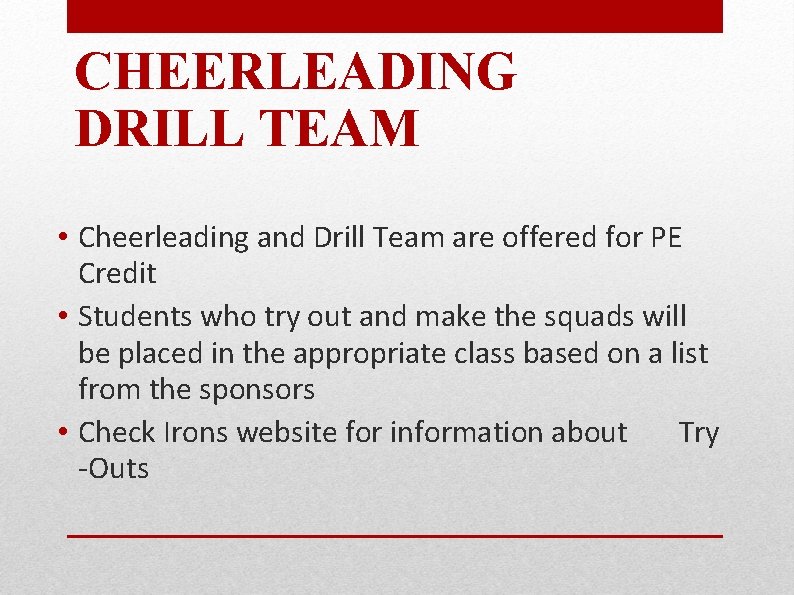 CHEERLEADING
DRILL TEAM

• Cheerleading and Drill Team are offered for PE Credit
• Students who try out and make the squads will be placed in the appropriate class based on a list from the sponsors
• Check Irons website for information about Try -Outs